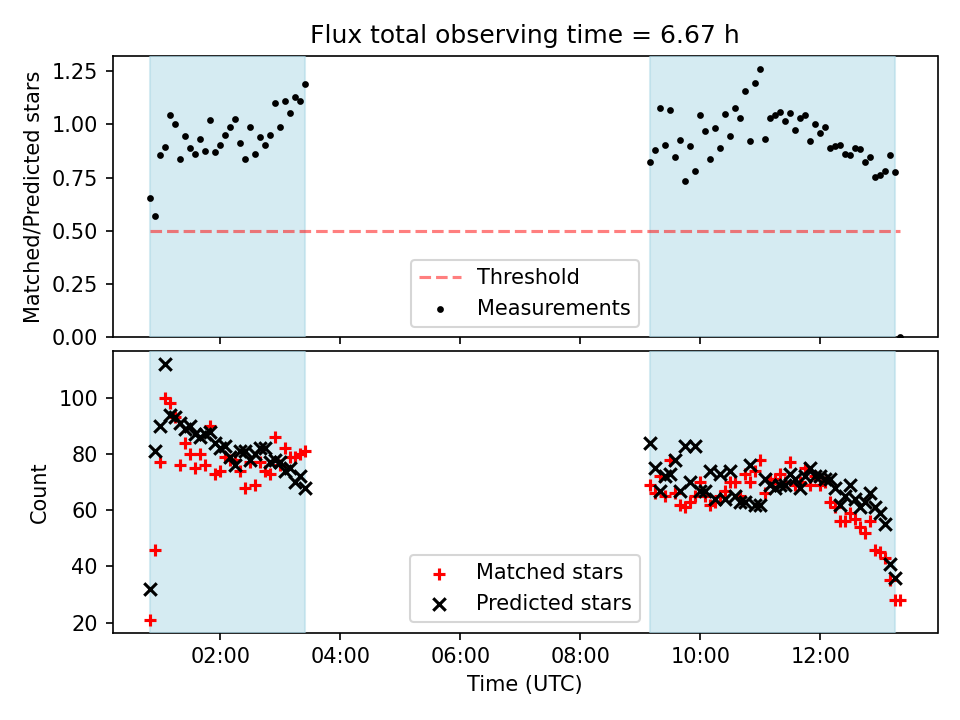 Flux total observing time = 6.67 h

Matched/Predicted stars

1.25
1.00
0.75
0.50
0.25
0.00

Threshold
Measurements

Count

100
80
60
40
20

Matched stars
Predicted stars

02:00 04:00 06:00 08:00 10:00 12:00

Time (UTC)